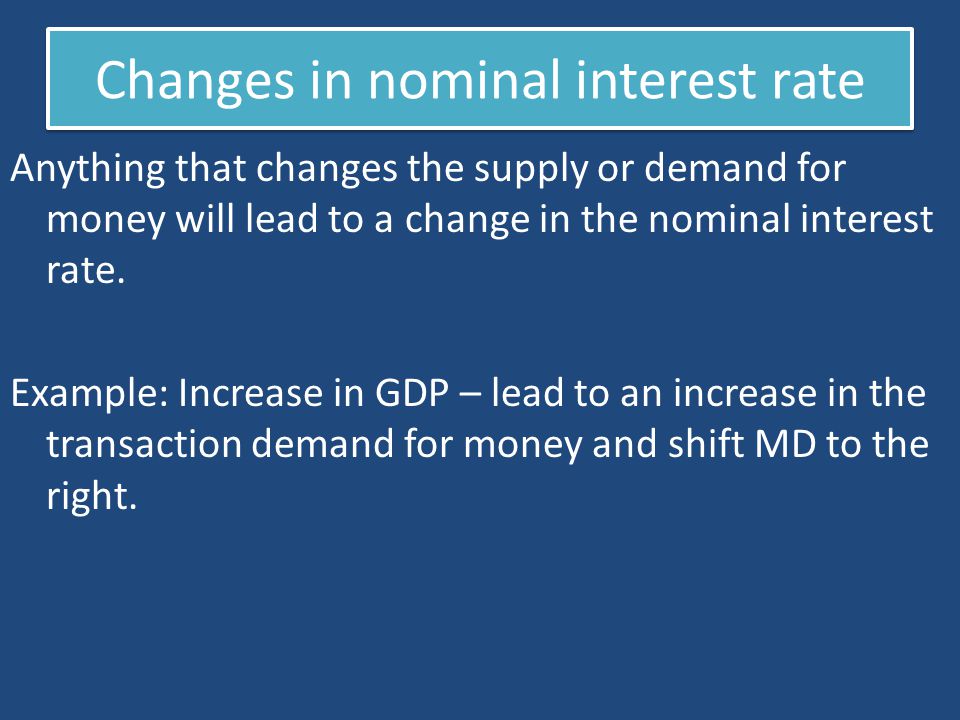 Changes in nominal interest rate

Anything that changes the supply or demand for money will lead to a change in the nominal interest rate.

Example: Increase in GDP – lead to an increase in the transaction demand for money and shift MD to the right.